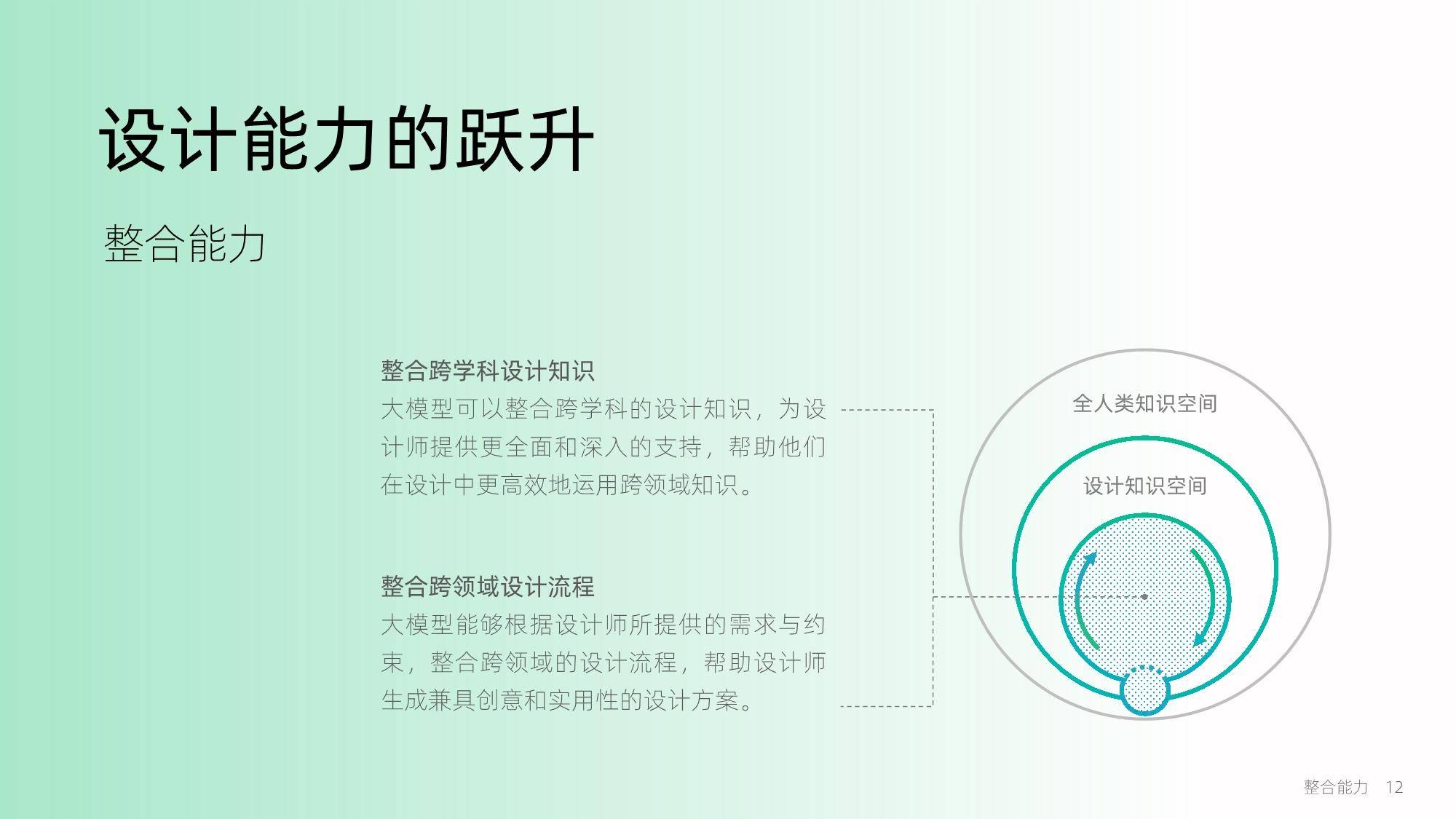 设计能力的跃升

整合能力

整合跨学科设计知识

大模型可以整合跨学科的设计知识，为设计师提供更全面和深入的支持，帮助他们在设计中更高效地运用跨领域知识。

整合跨领域设计流程

大模型能够根据设计师所提供的需求与约束，整合跨领域的设计流程，帮助设计师生成兼具创意和实用性的设计方案。

全人类知识空间

设计知识空间

整合能力 12